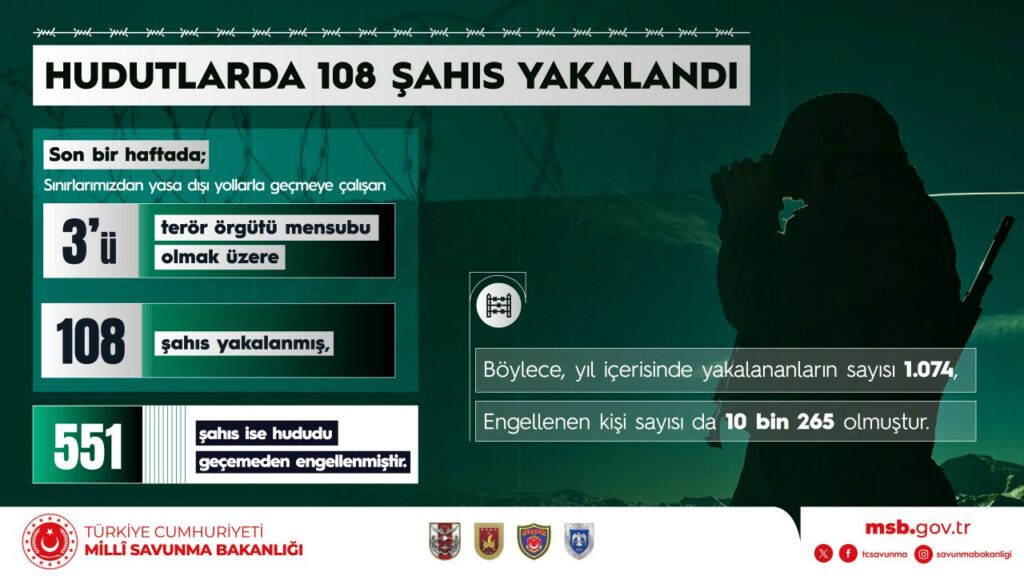 HUDUTLARDA 108 ŞAHIS YAKALANDI

Son bir haftada;

Sınırlarımızdan yasa dışı yollarla geçmeye çalışan

3'ü terör örgütü mensubu olmak üzere

108 şahıs yakalanmış,

551 şahıs ise hududu geçemeden engellenmiştir.

Böylece, yıl içerisinde yakalananların sayısı 1.074,

Engellenen kişi sayısı da 10 bin 265 olmuştur.

TÜRKİYE CUMHURİYETİ
MİLLÎ SAVUNMA BAKANLIĞI

msb.gov.tr

tcsavunma savunmabakanligi